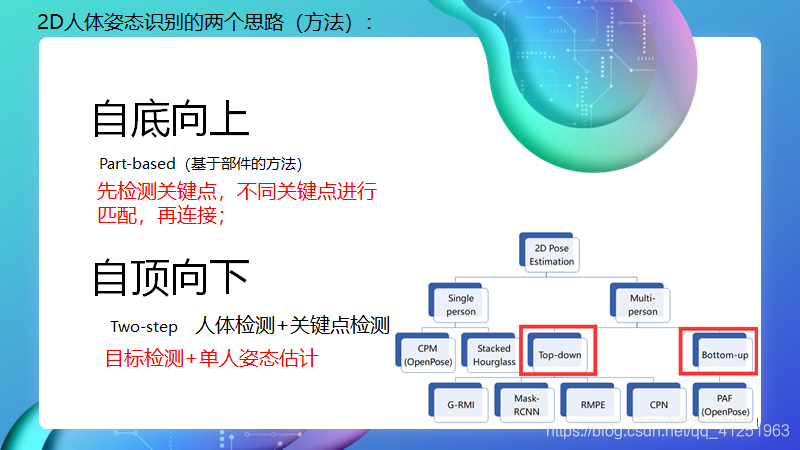 2D人体姿态识别的两个思路（方法）：

自底向上

Part-based（基于部件的方法）

先检测关键点，不同关键点进行匹配，再连接；

自顶向下

Two-step 人体检测+关键点检测

目标检测+单人姿态估计

2D Pose Estimation

Single person

Multi-person

CPM (OpenPose)

Stacked Hourglass

Top-down

Bottom-up

G-RMI

Mask-RCNN

RMPE

CPN

PAF (OpenPose)

https://blog.csdn.net/qq_41251963